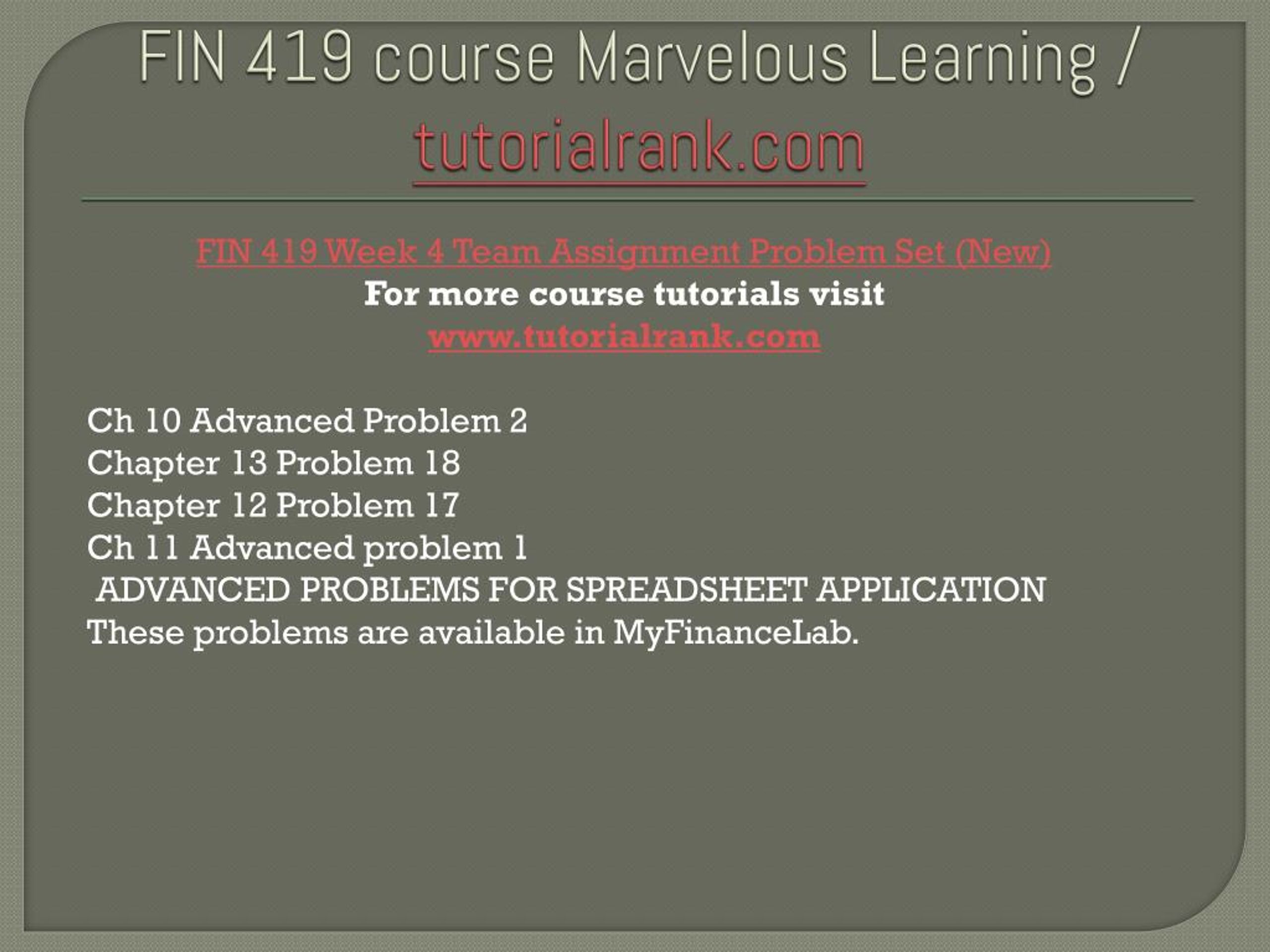 FIN 419 course Marvelous Learning / tutorialrank.com

FIN 419 Week 4 Team Assignment Problem Set (New)
For more course tutorials visit
www.tutorialrank.com

Ch 10 Advanced Problem 2
Chapter 13 Problem 18
Chapter 12 Problem 17
Ch 11 Advanced problem 1
ADVANCED PROBLEMS FOR SPREADSHEET APPLICATION
These problems are available in MyFinanceLab.